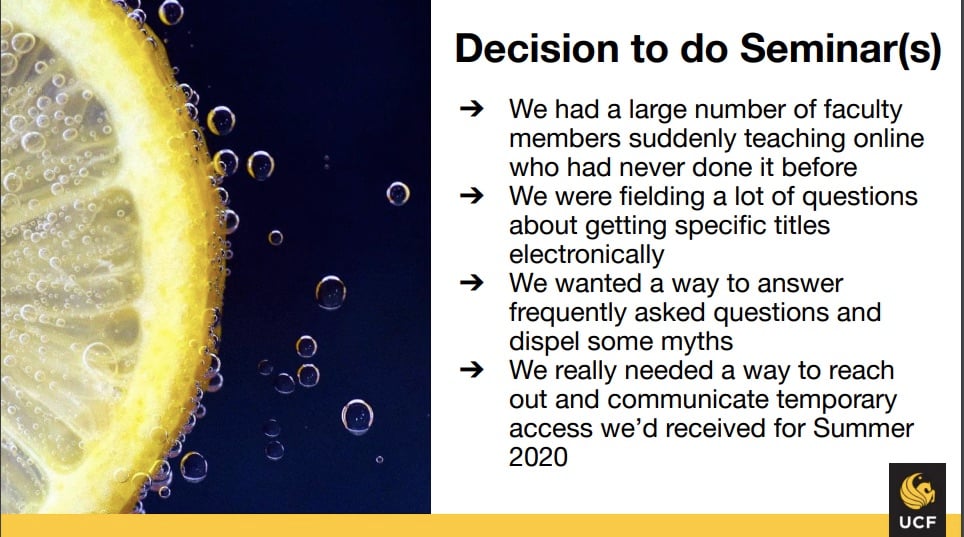 Decision to do Seminar(s)

➔ We had a large number of faculty members suddenly teaching online who had never done it before
➔ We were fielding a lot of questions about getting specific titles electronically
➔ We wanted a way to answer frequently asked questions and dispel some myths
➔ We really needed a way to reach out and communicate temporary access we'd received for Summer 2020

UCF